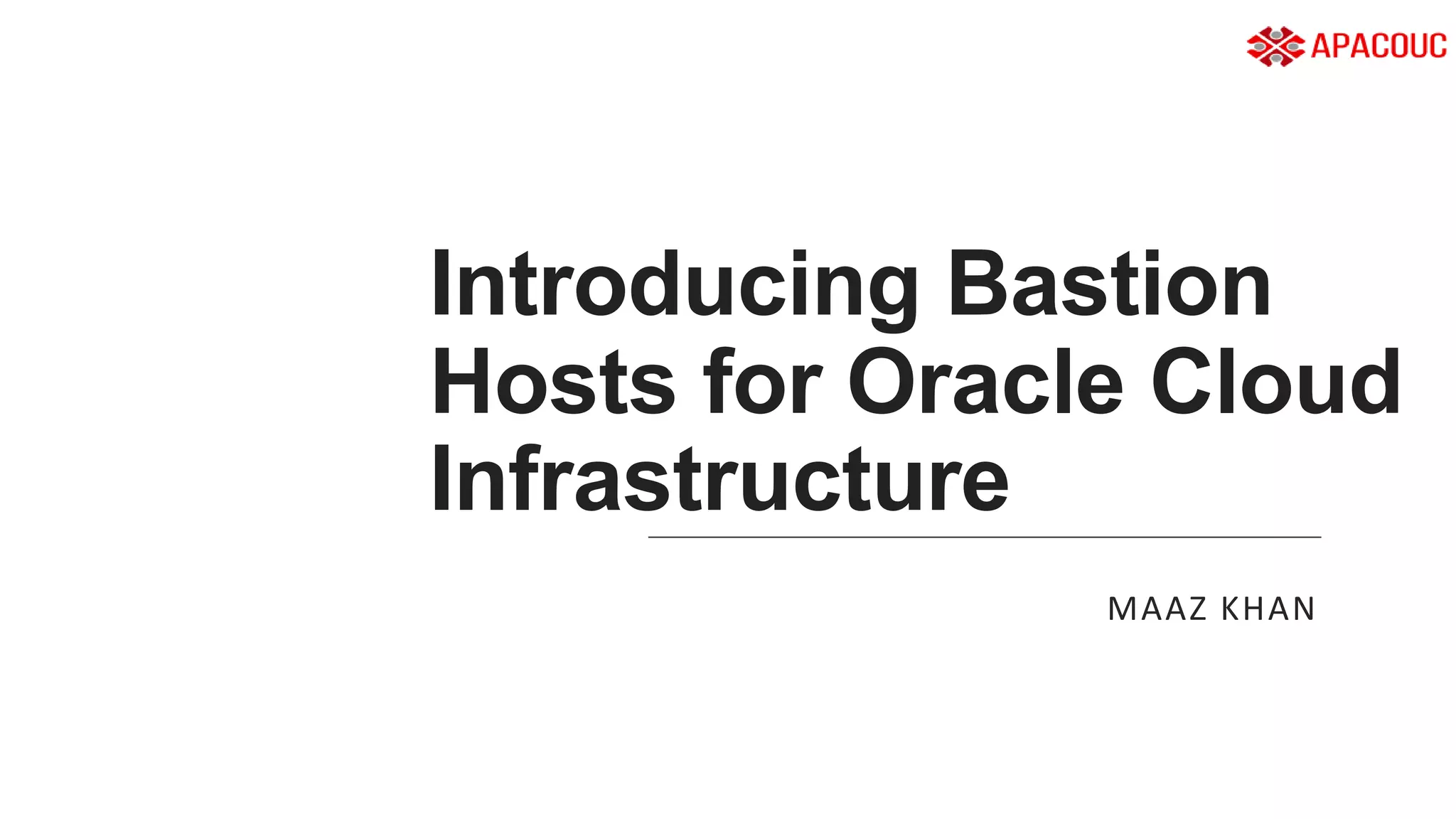 APACOUC

Introducing Bastion Hosts for Oracle Cloud Infrastructure

MAAZ KHAN